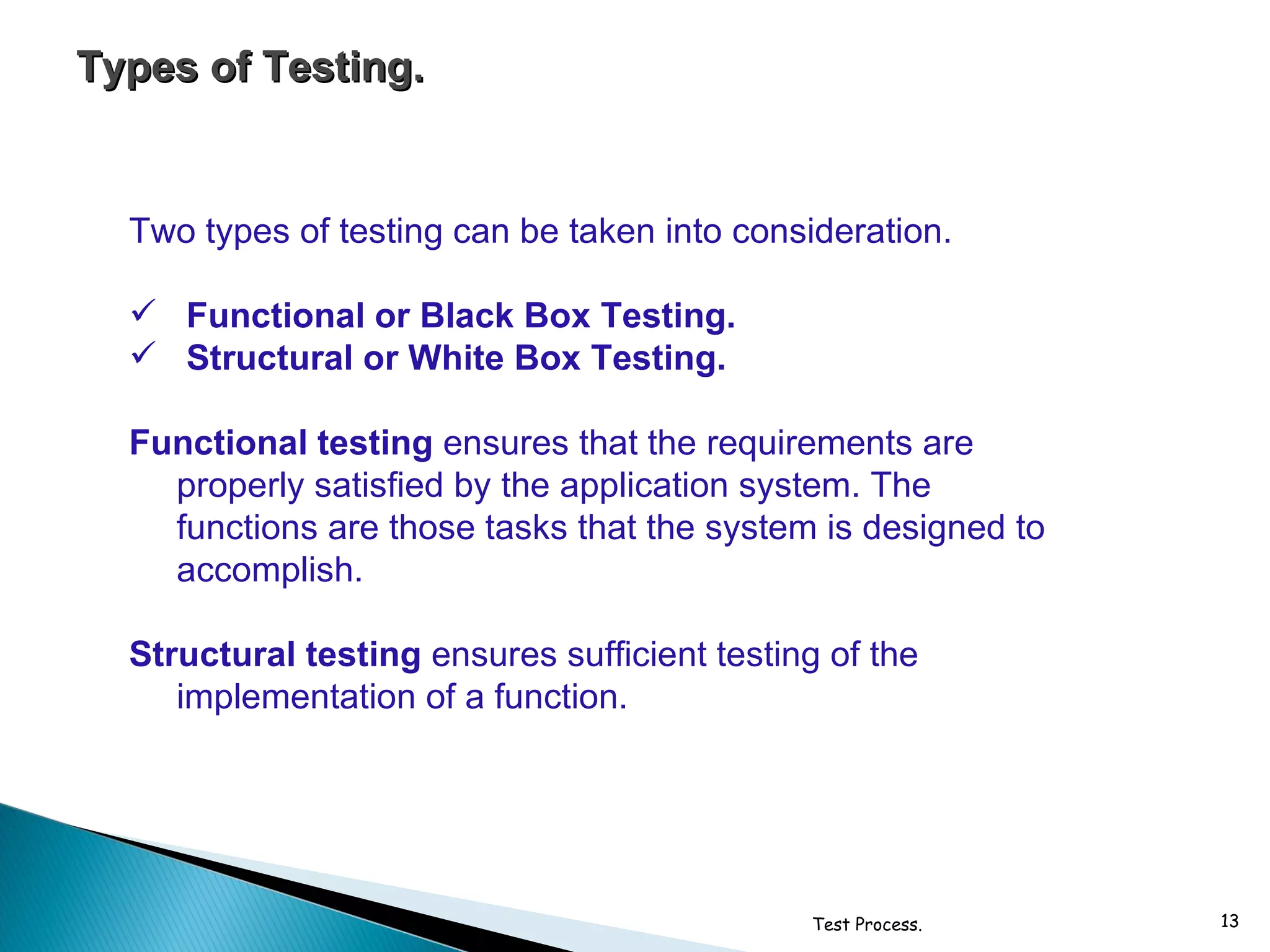 Types of Testing.

Two types of testing can be taken into consideration.

✓ Functional or Black Box Testing.
✓ Structural or White Box Testing.

Functional testing ensures that the requirements are properly satisfied by the application system. The functions are those tasks that the system is designed to accomplish.

Structural testing ensures sufficient testing of the implementation of a function.

Test Process.

13